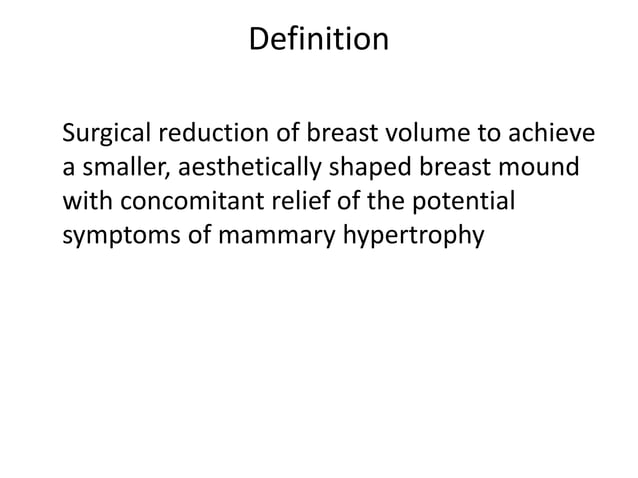 Definition

Surgical reduction of breast volume to achieve a smaller, aesthetically shaped breast mound with concomitant relief of the potential symptoms of mammary hypertrophy